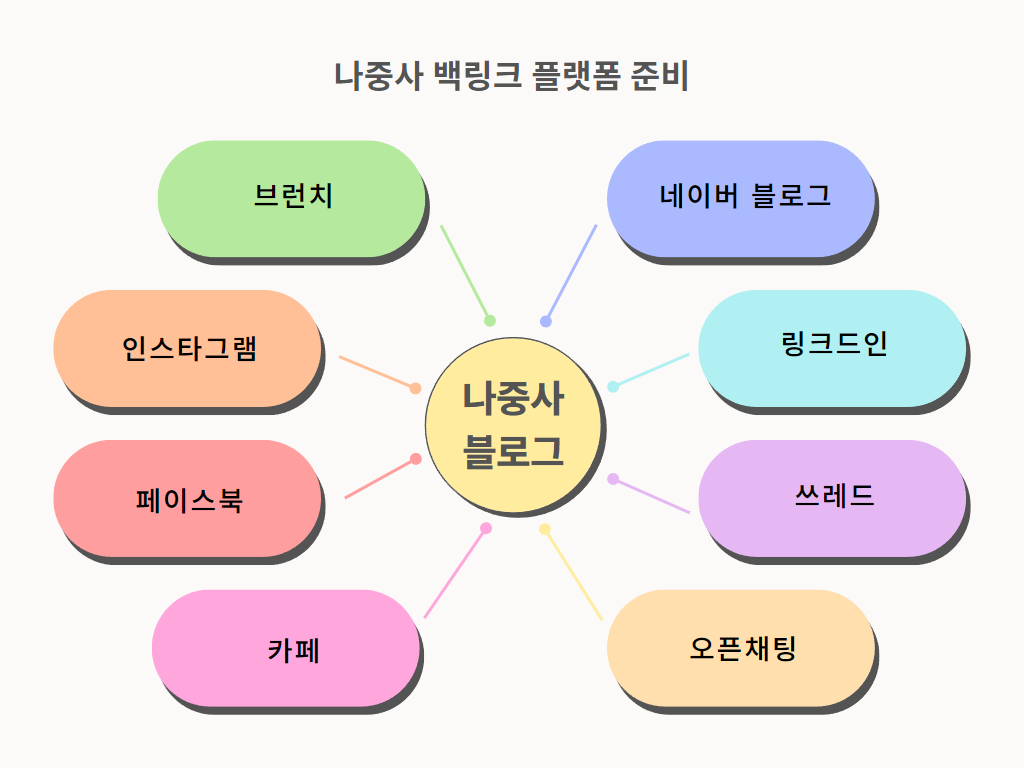 나중사 백링크 플랫폼 준비

브런치

네이버 블로그

인스타그램

링크드인

나중사 블로그

페이스북

쓰레드

카페

오픈채팅